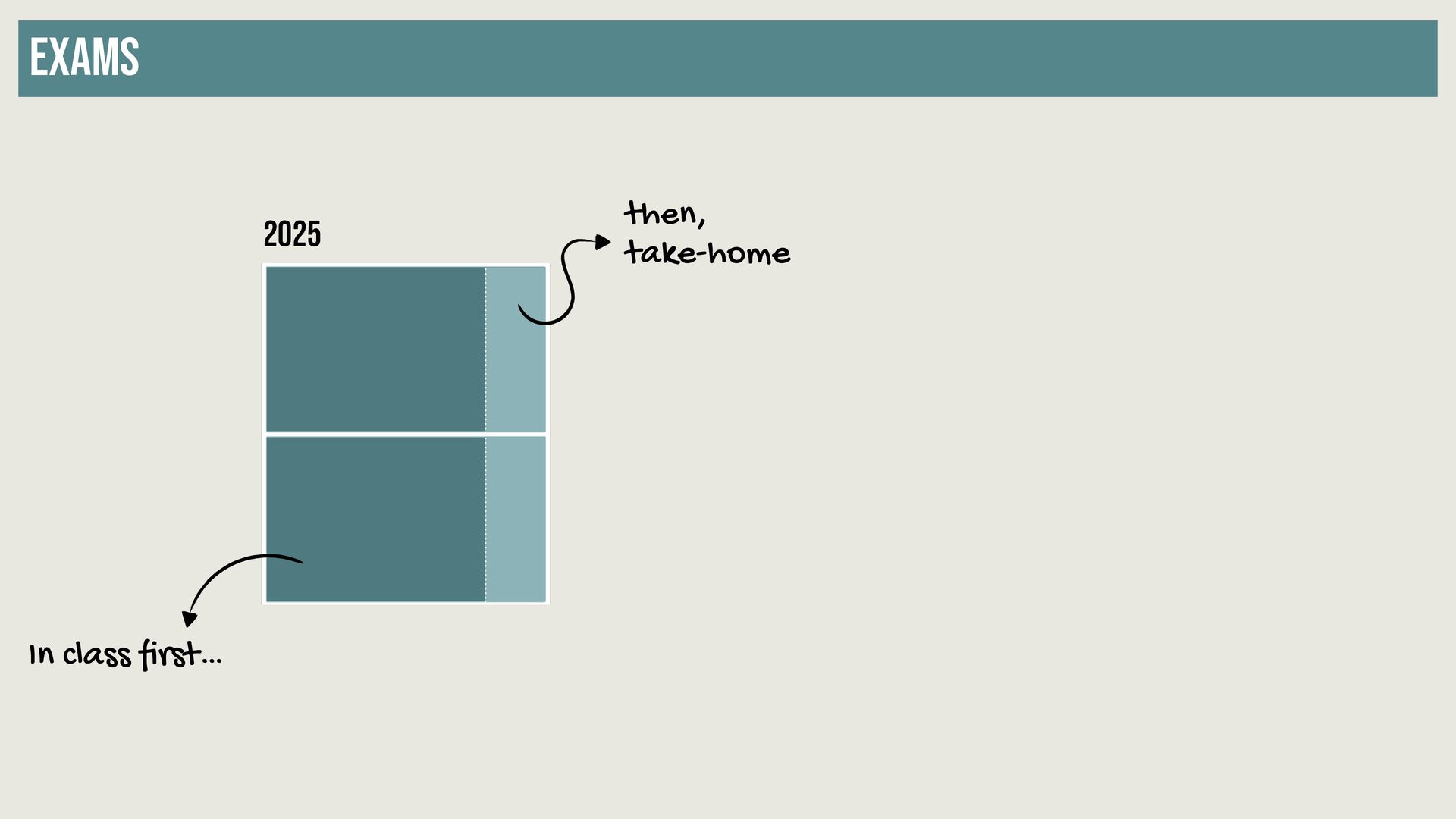 EXAMS

2025

then,
take-home

In class first...